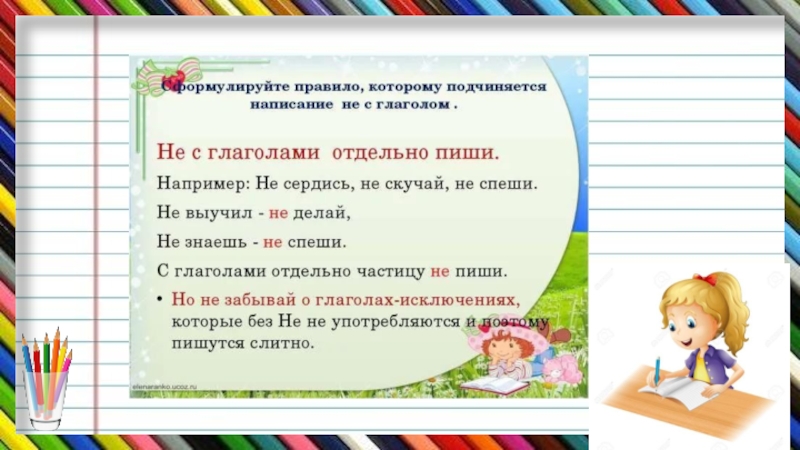 Сформулируйте правило, которому подчиняется написание не с глаголом .

Не с глаголами отдельно пиши.

Например: Не сердись, не скучай, не спеши.

Не выучил - не делай,

Не знаешь - не спеши.

С глаголами отдельно частицу не пиши.

• Но не забывай о глаголах-исключениях, которые без Не не употребляются и поэтому пишутся слитно.

elenaranko.ucoz.ru